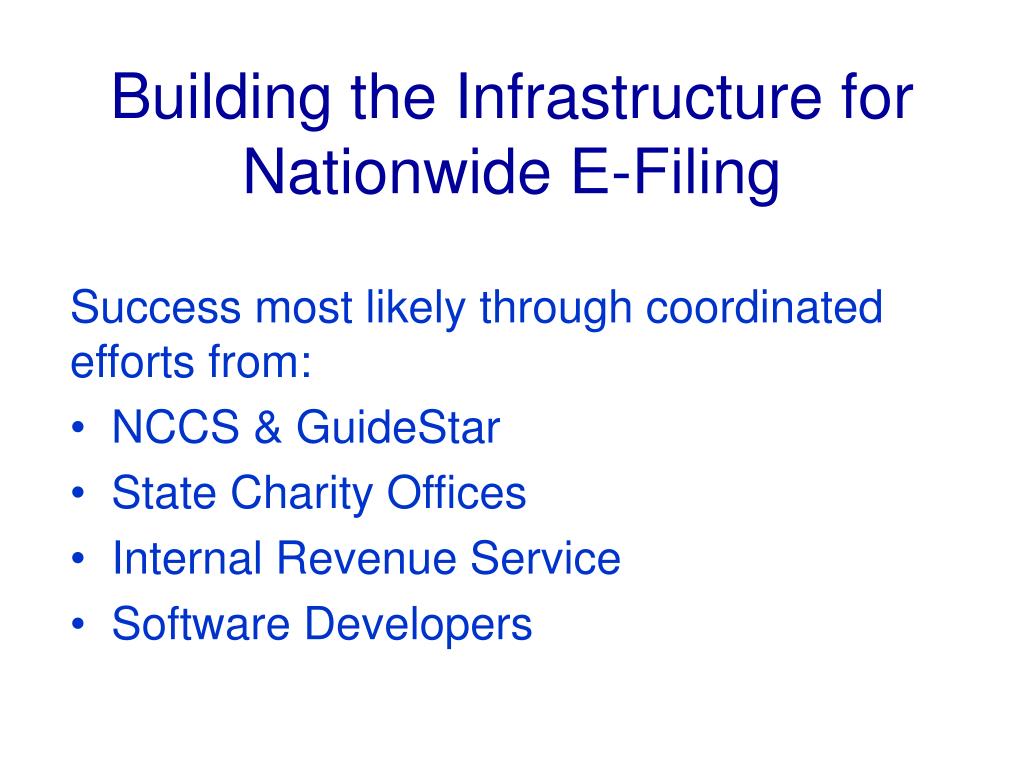 Building the Infrastructure for Nationwide E-Filing

Success most likely through coordinated efforts from:
• NCCS & GuideStar
• State Charity Offices
• Internal Revenue Service
• Software Developers